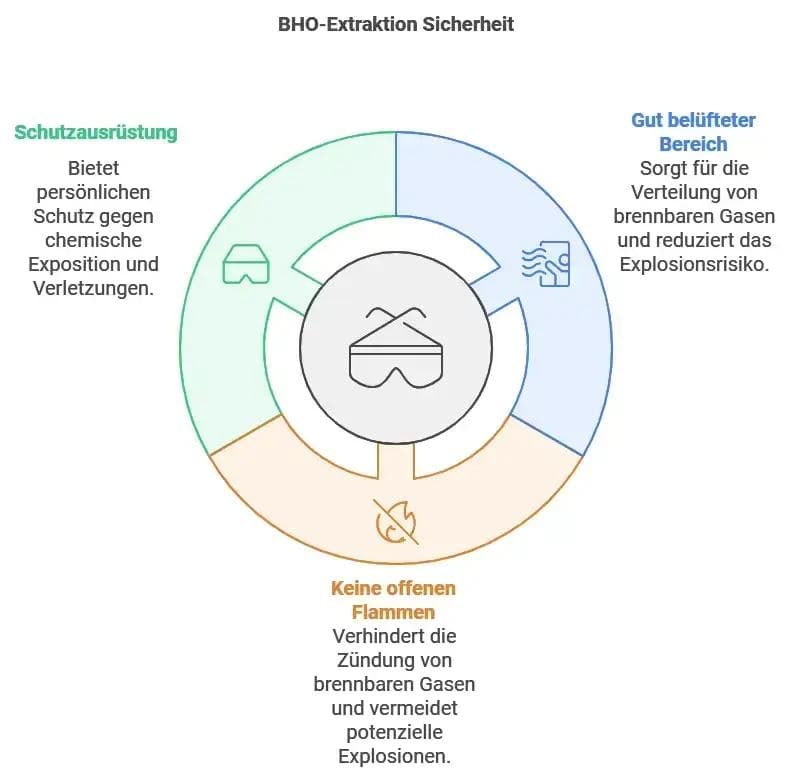 BHO-Extraktion Sicherheit

Schutzausrüstung

Bietet persönlichen Schutz gegen chemische Exposition und Verletzungen.

Gut belüfteter Bereich

Sorgt für die Verteilung von brennbaren Gasen und reduziert das Explosionsrisiko.

Keine offenen Flammen

Verhindert die Zündung von brennbaren Gasen und vermeidet potenzielle Explosionen.